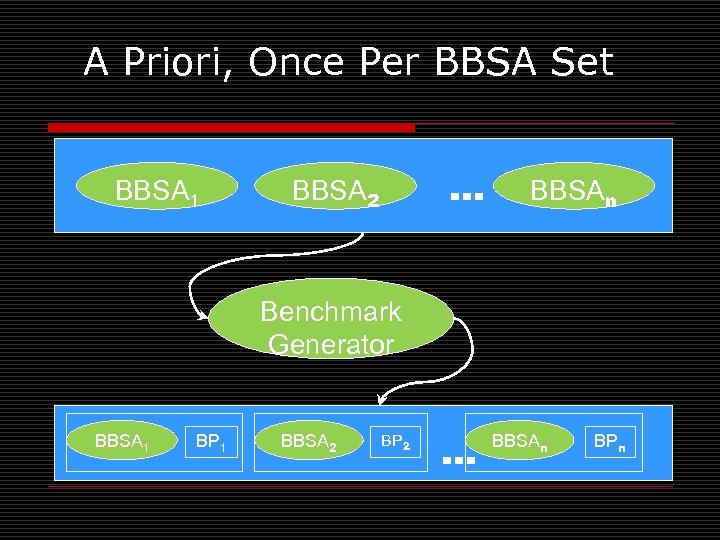 A Priori, Once Per BBSA Set

$BBSA_1$ $BBSA_2$ … $BBSA_n$

Benchmark Generator

$BBSA_1$ $BP_1$ $BBSA_2$ $BP_2$ … $BBSA_n$ $BP_n$